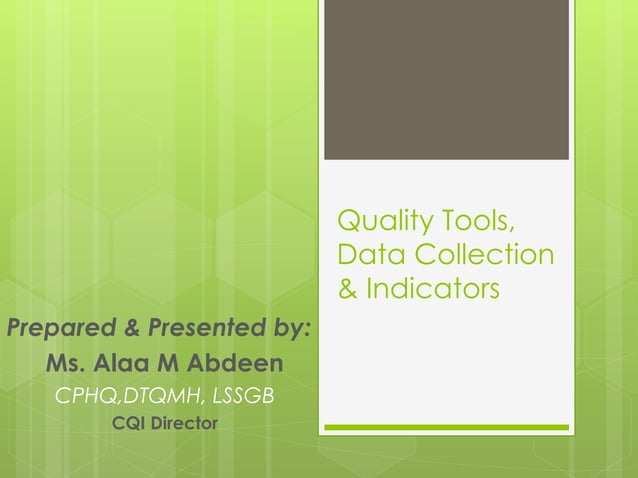 Quality Tools, Data Collection & Indicators

Prepared & Presented by:
Ms. Alaa M Abdeen
CPHQ,DTQMH, LSSGB
CQI Director